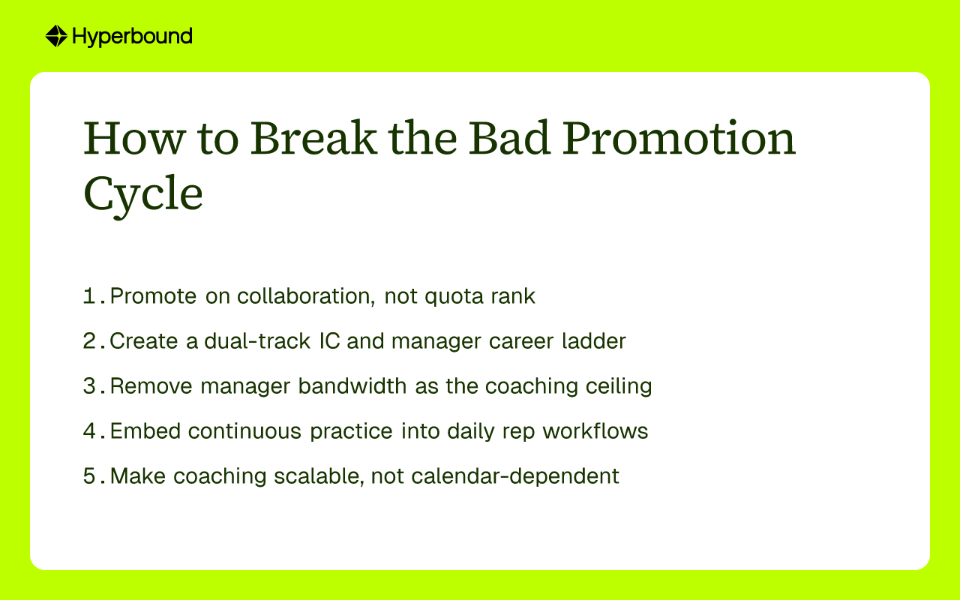 Hyperbound

How to Break the Bad Promotion Cycle

1. Promote on collaboration, not quota rank
2. Create a dual-track IC and manager career ladder
3. Remove manager bandwidth as the coaching ceiling
4. Embed continuous practice into daily rep workflows
5. Make coaching scalable, not calendar-dependent